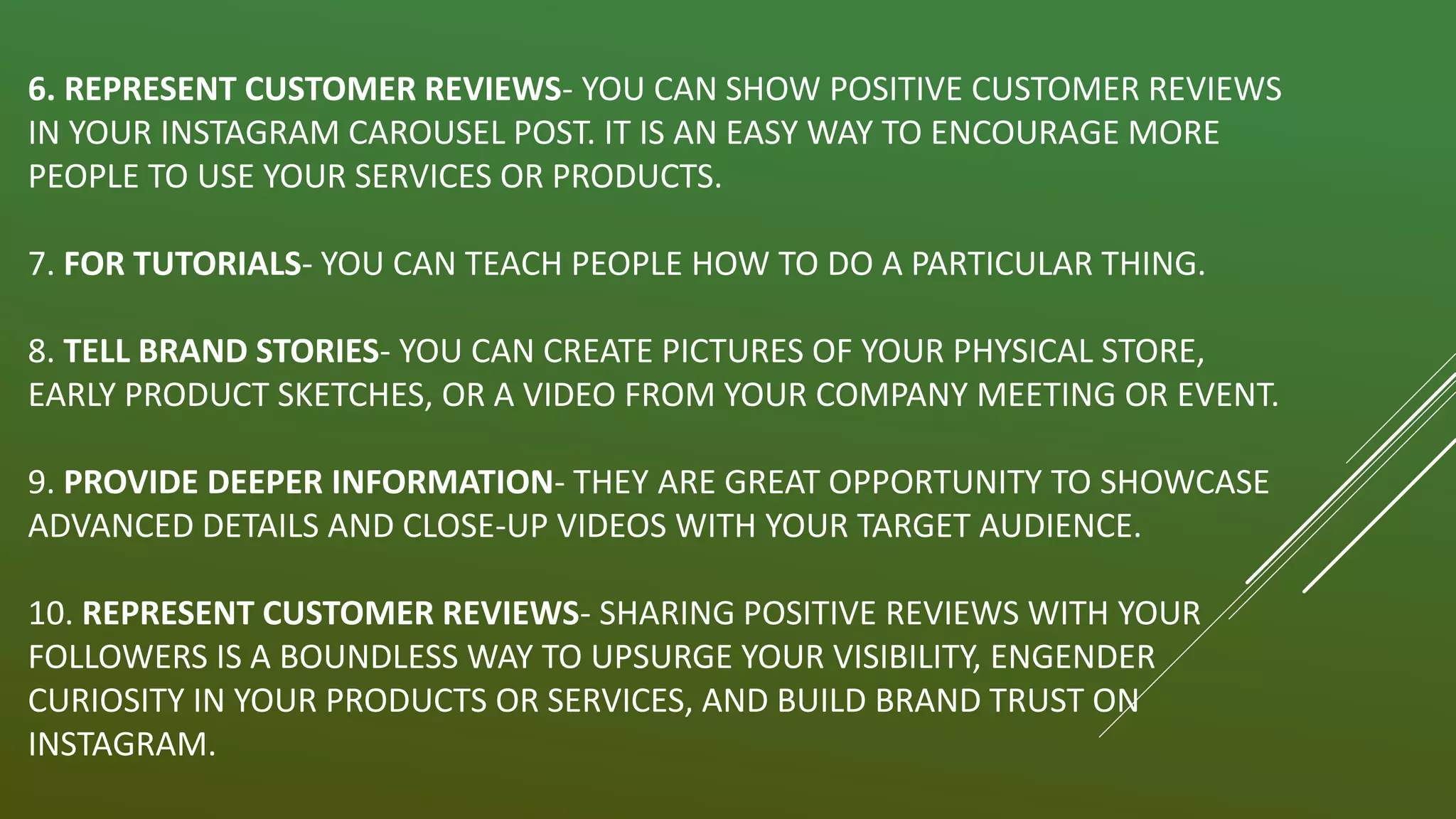 6. REPRESENT CUSTOMER REVIEWS- YOU CAN SHOW POSITIVE CUSTOMER REVIEWS IN YOUR INSTAGRAM CAROUSEL POST. IT IS AN EASY WAY TO ENCOURAGE MORE PEOPLE TO USE YOUR SERVICES OR PRODUCTS.

7. FOR TUTORIALS- YOU CAN TEACH PEOPLE HOW TO DO A PARTICULAR THING.

8. TELL BRAND STORIES- YOU CAN CREATE PICTURES OF YOUR PHYSICAL STORE, EARLY PRODUCT SKETCHES, OR A VIDEO FROM YOUR COMPANY MEETING OR EVENT.

9. PROVIDE DEEPER INFORMATION- THEY ARE GREAT OPPORTUNITY TO SHOWCASE ADVANCED DETAILS AND CLOSE-UP VIDEOS WITH YOUR TARGET AUDIENCE.

10. REPRESENT CUSTOMER REVIEWS- SHARING POSITIVE REVIEWS WITH YOUR FOLLOWERS IS A BOUNDLESS WAY TO UPSURGE YOUR VISIBILITY, ENGENDER CURIOSITY IN YOUR PRODUCTS OR SERVICES, AND BUILD BRAND TRUST ON INSTAGRAM.